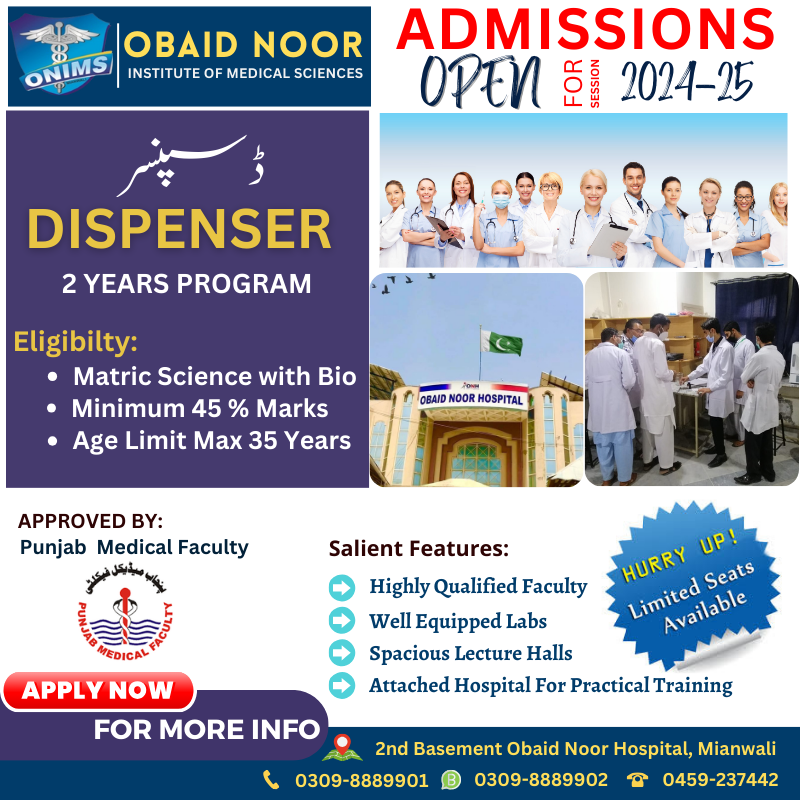 ONIMS
OBAID NOOR
INSTITUTE OF MEDICAL SCIENCES

ADMISSIONS
OPEN FOR SESSION 2024-25

ڈسپنسر
DISPENSER
2 YEARS PROGRAM

Eligibilty:
• Matric Science with Bio
• Minimum 45 % Marks
• Age Limit Max 35 Years

ONIMS
OBAID NOOR HOSPITAL

APPROVED BY:
Punjab Medical Faculty

پنجاب میڈیکل فیکلٹی
PUNJAB MEDICAL FACULTY

Salient Features:
Highly Qualified Faculty
Well Equipped Labs
Spacious Lecture Halls
Attached Hospital For Practical Training

HURRY UP!
Limited Seats Available

APPLY NOW
FOR MORE INFO

2nd Basement Obaid Noor Hospital, Mianwali
0309-8889901 0309-8889902 0459-237442